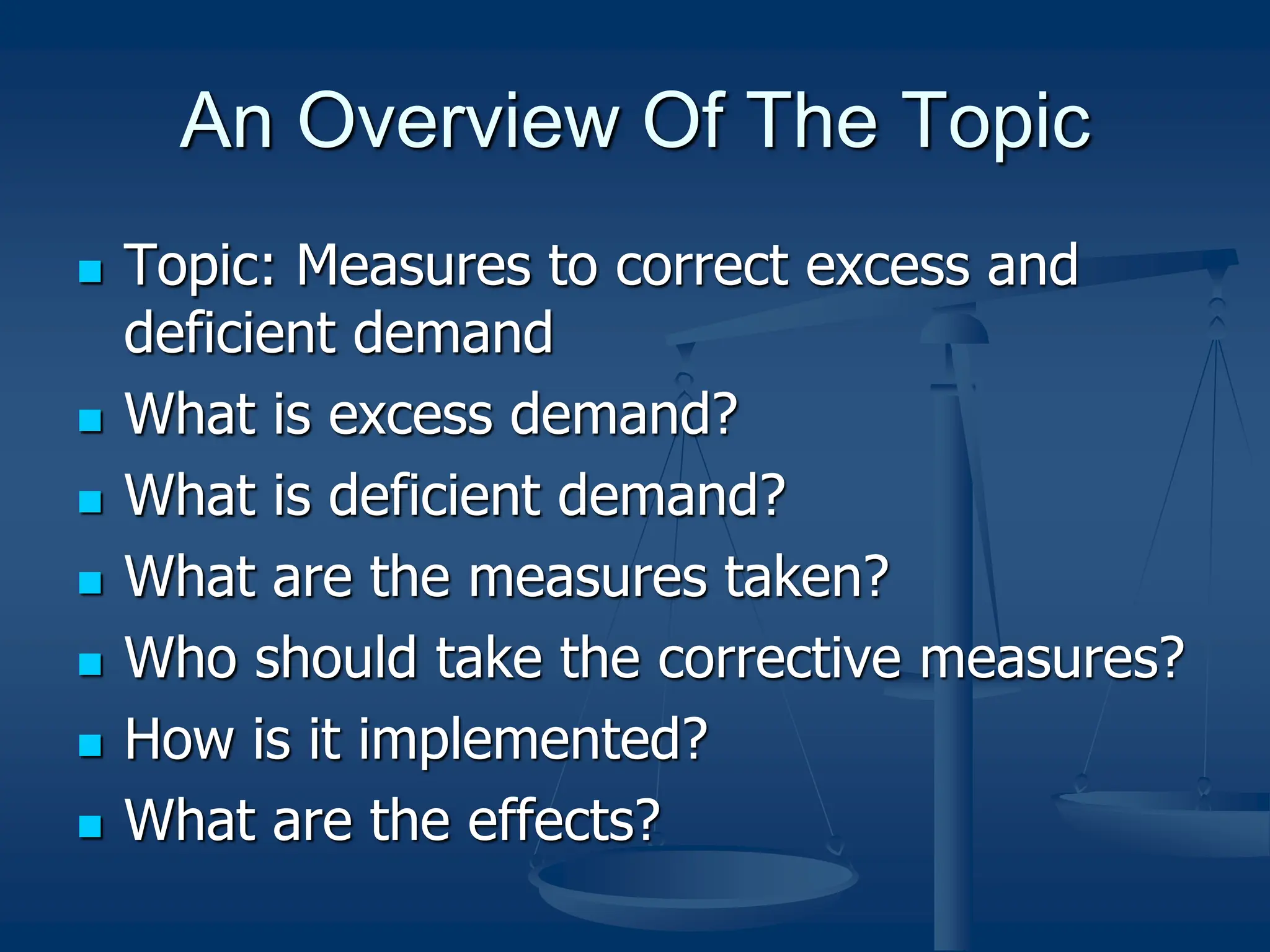 An Overview Of The Topic

- Topic: Measures to correct excess and deficient demand
- What is excess demand?
- What is deficient demand?
- What are the measures taken?
- Who should take the corrective measures?
- How is it implemented?
- What are the effects?